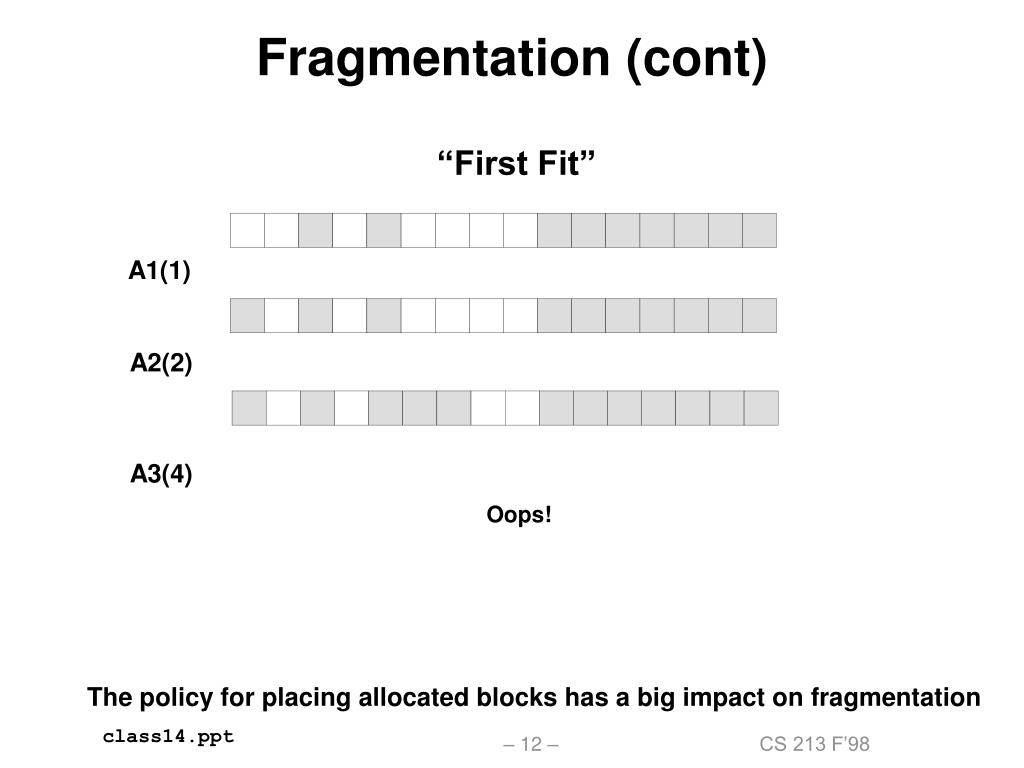 Fragmentation (cont)

“First Fit”

A1(1)

A2(2)

A3(4)

Oops!

The policy for placing allocated blocks has a big impact on fragmentation

class14.ppt

– 12 –

CS 213 F’98